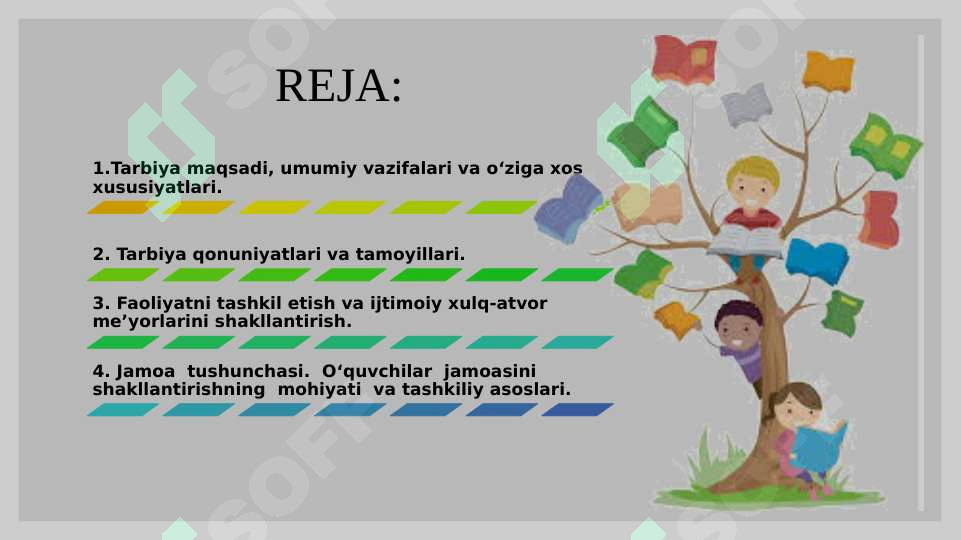 REJA:

1.Tarbiya maqsadi, umumiy vazifalari va o‘ziga xos xususiyatlari.

2. Tarbiya qonuniyatlari va tamoyillari.

3. Faoliyatni tashkil etish va ijtimoiy xulq-atvor me’yorlarini shakllantirish.

4. Jamoa tushunchasi. O‘quvchilar jamoasini shakllantirishning mohiyati va tashkiliy asoslari.